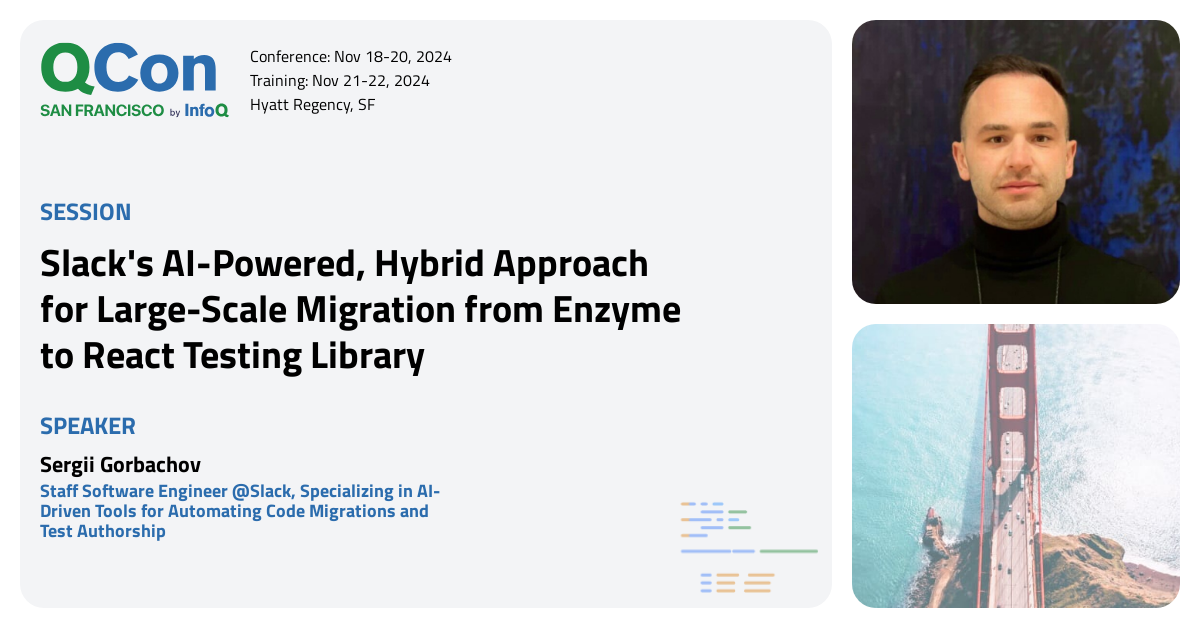 QCon
SAN FRANCISCO by InfoQ

Conference: Nov 18-20, 2024
Training: Nov 21-22, 2024
Hyatt Regency, SF

SESSION

Slack's AI-Powered, Hybrid Approach for Large-Scale Migration from Enzyme to React Testing Library

SPEAKER

Sergii Gorbachov

Staff Software Engineer @Slack, Specializing in AI-Driven Tools for Automating Code Migrations and Test Authorship